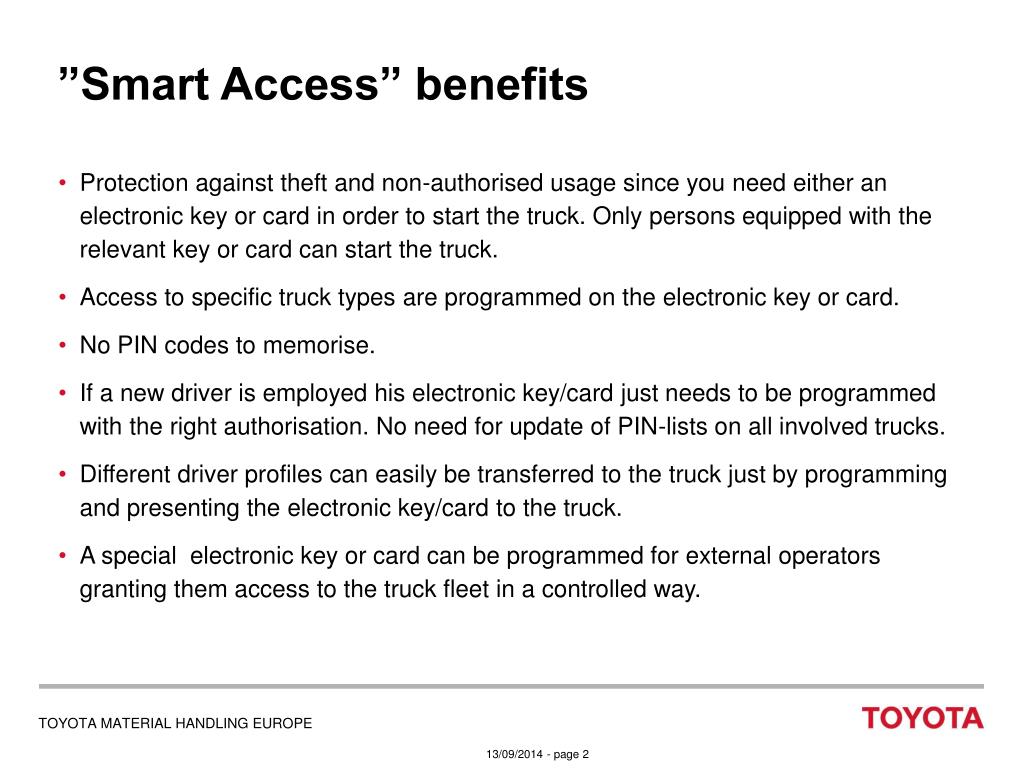 ”Smart Access” benefits

• Protection against theft and non-authorised usage since you need either an electronic key or card in order to start the truck. Only persons equipped with the relevant key or card can start the truck.

• Access to specific truck types are programmed on the electronic key or card.

• No PIN codes to memorise.

• If a new driver is employed his electronic key/card just needs to be programmed with the right authorisation. No need for update of PIN-lists on all involved trucks.

• Different driver profiles can easily be transferred to the truck just by programming and presenting the electronic key/card to the truck.

• A special electronic key or card can be programmed for external operators granting them access to the truck fleet in a controlled way.

TOYOTA MATERIAL HANDLING EUROPE

TOYOTA

13/09/2014 - page 2